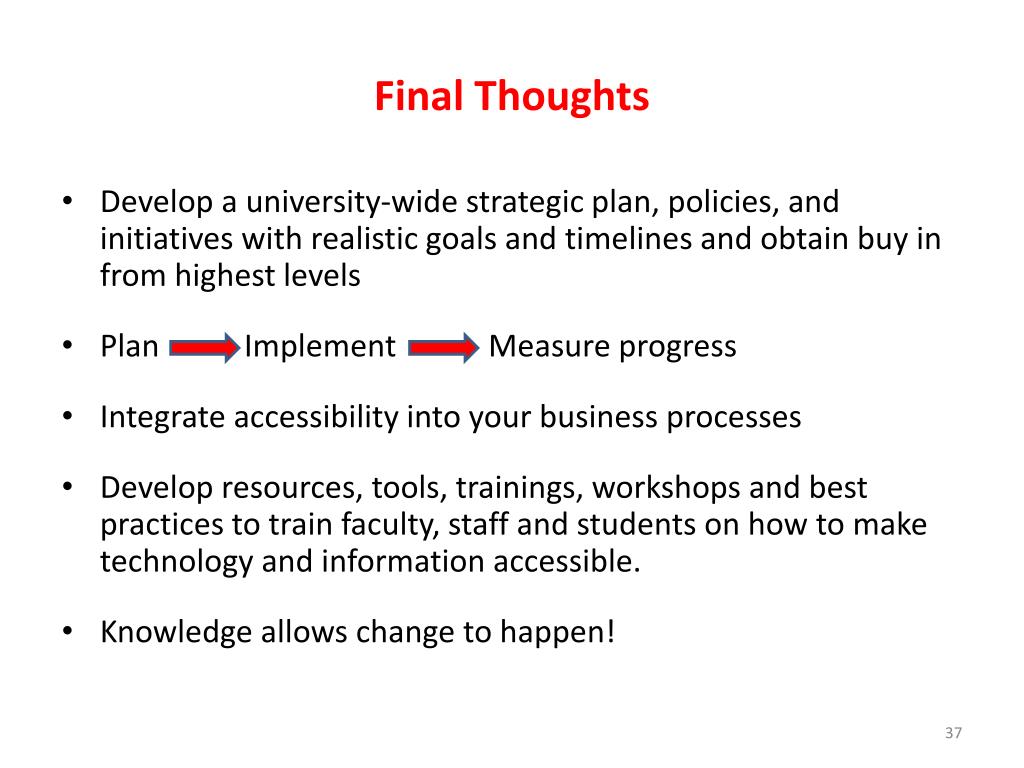 Final Thoughts

• Develop a university-wide strategic plan, policies, and initiatives with realistic goals and timelines and obtain buy in from highest levels

• Plan Implement Measure progress

• Integrate accessibility into your business processes

• Develop resources, tools, trainings, workshops and best practices to train faculty, staff and students on how to make technology and information accessible.

• Knowledge allows change to happen!

37